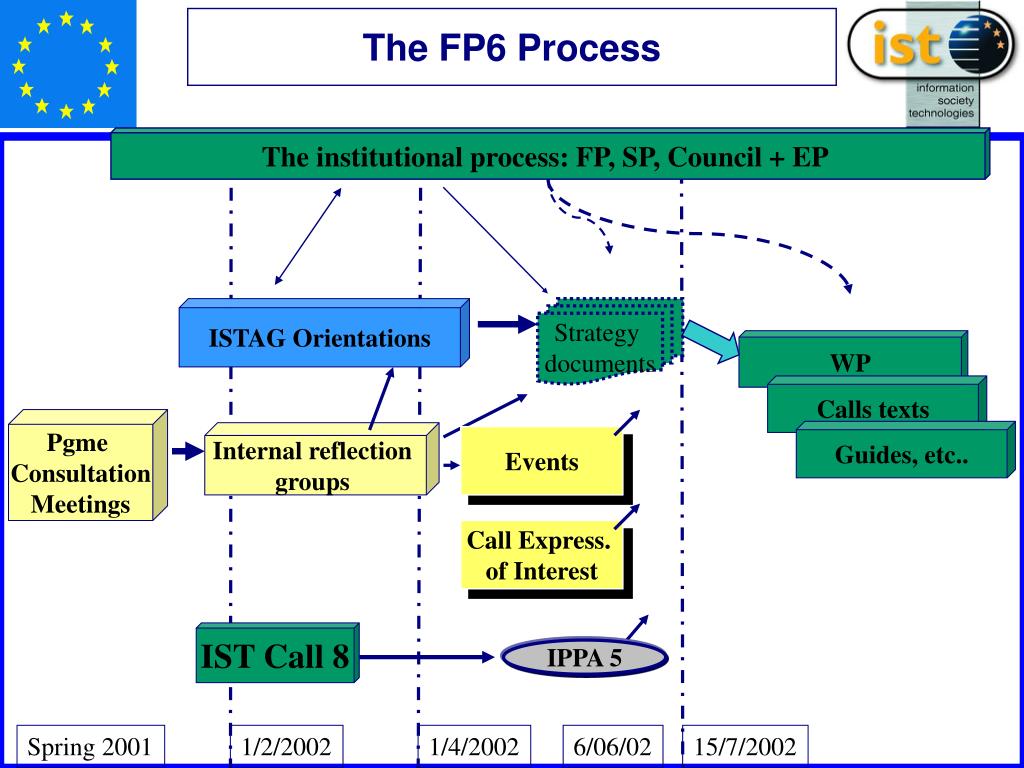 The FP6 Process

ist
information society technologies

The institutional process: FP, SP, Council + EP

ISTAG Orientations

Strategy documents

WP

Calls texts

Guides, etc..

Pgme Consultation Meetings

Internal reflection groups

Events

Call Express. of Interest

IST Call 8

IPPA 5

Spring 2001

1/2/2002

1/4/2002

6/06/02

15/7/2002